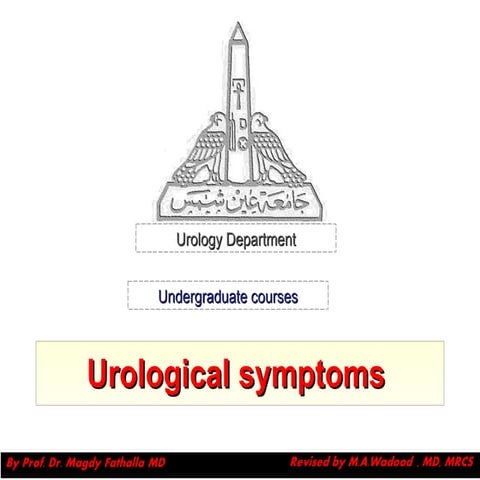 جامعة عين شمس

Urology Department

Undergraduate courses

Urological symptoms

By Prof. Dr. Magdy Fathalla MD

Revised by M.A.Wadood . MD. MRCS